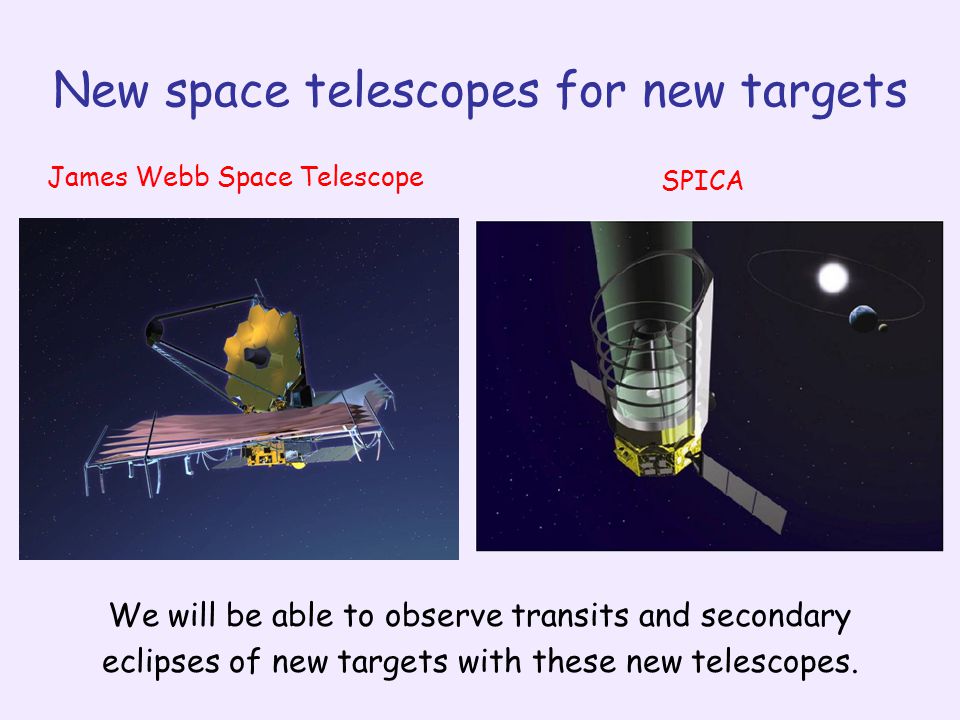 New space telescopes for new targets

James Webb Space Telescope

SPICA

We will be able to observe transits and secondary eclipses of new targets with these new telescopes.